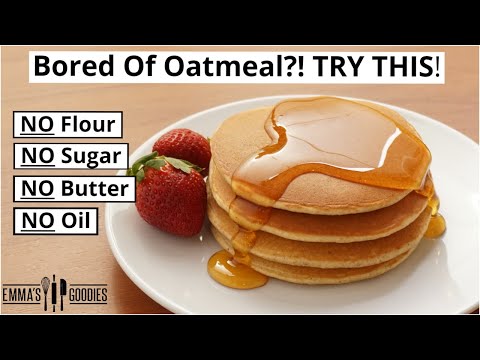 Bored Of Oatmeal?! TRY THIS!

NO Flour

NO Sugar

NO Butter

NO Oil

EMMA'S GOODIES